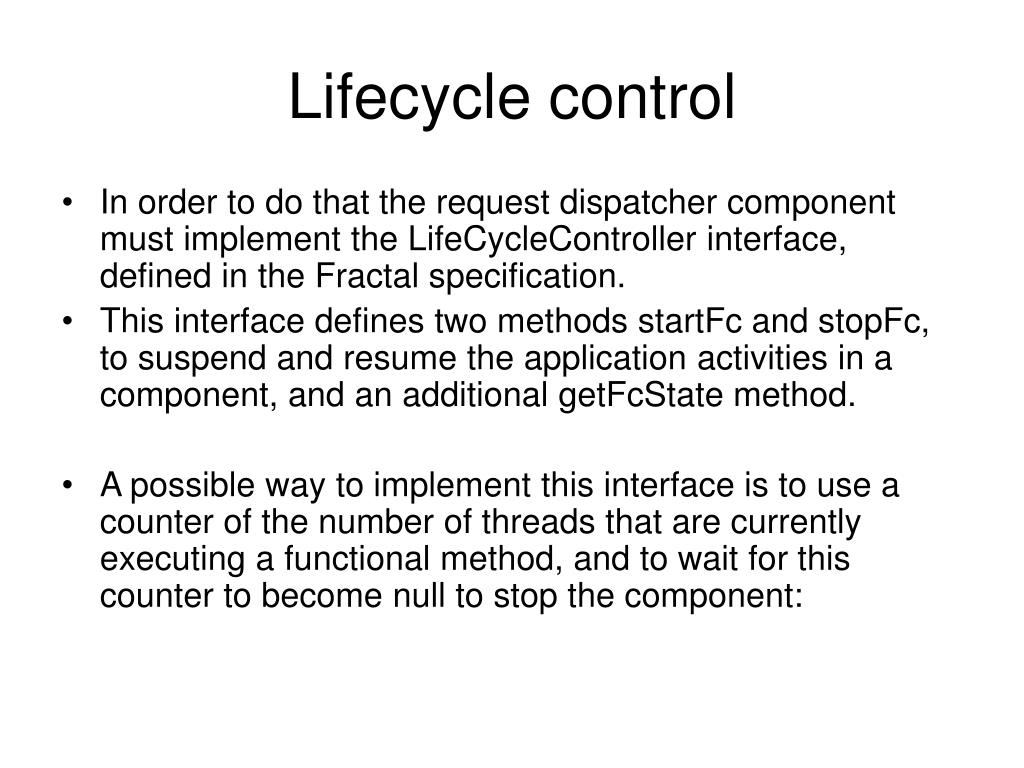 Lifecycle control

• In order to do that the request dispatcher component must implement the LifeCycleController interface, defined in the Fractal specification.
• This interface defines two methods startFc and stopFc, to suspend and resume the application activities in a component, and an additional getFcState method.

• A possible way to implement this interface is to use a counter of the number of threads that are currently executing a functional method, and to wait for this counter to become null to stop the component: